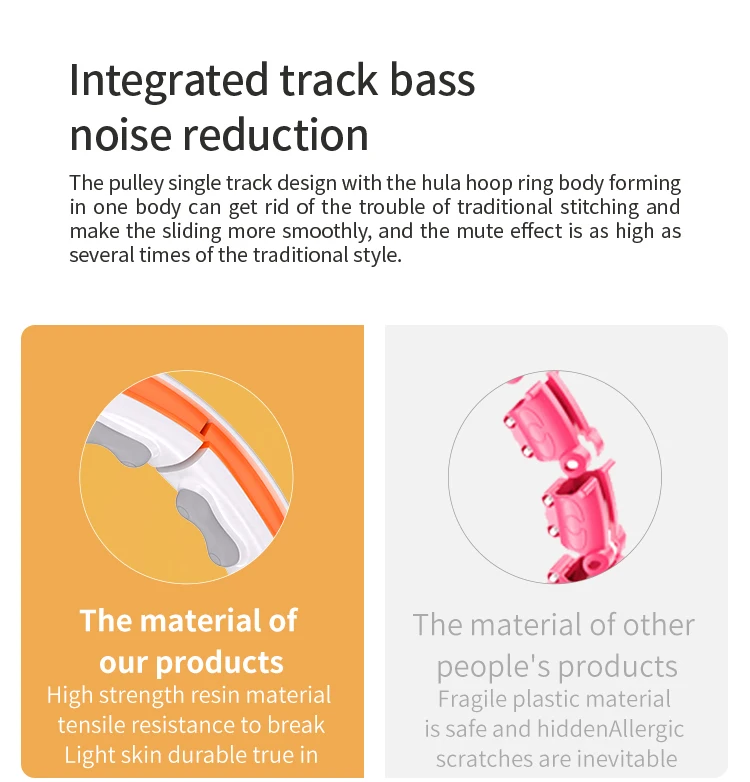 Integrated track bass noise reduction

The pulley single track design with the hula hoop ring body forming in one body can get rid of the trouble of traditional stitching and make the sliding more smoothly, and the mute effect is as high as several times of the traditional style.

The material of our products
High strength resin material tensile resistance to break Light skin durable true in

The material of other people's products
Fragile plastic material is safe and hiddenAllergic scratches are inevitable